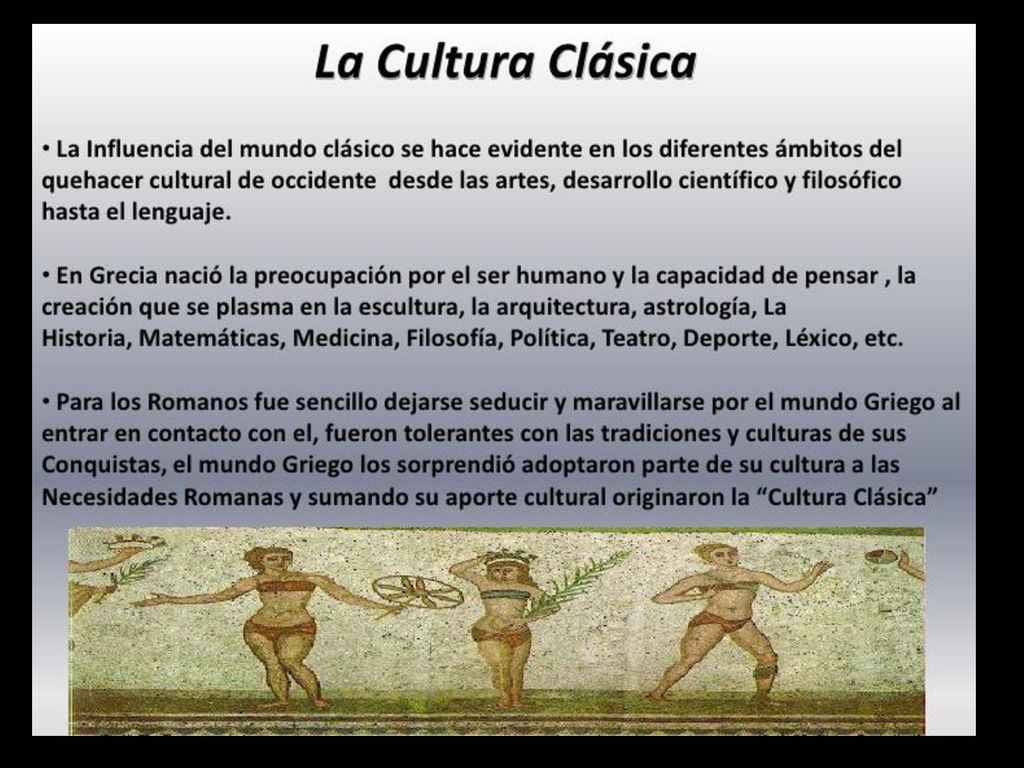 La Cultura Clásica

• La Influencia del mundo clásico se hace evidente en los diferentes ámbitos del quehacer cultural de occidente  desde las artes, desarrollo científico y filosófico hasta el lenguaje.

• En Grecia nació la preocupación por el ser humano y la capacidad de pensar , la creación que se plasma en la escultura, la arquitectura, astrología, La Historia, Matemáticas, Medicina, Filosofía, Política, Teatro, Deporte, Léxico, etc.

• Para los Romanos fue sencillo dejarse seducir y maravillarse por el mundo Griego al entrar en contacto con el, fueron tolerantes con las tradiciones y culturas de sus Conquistas, el mundo Griego los sorprendió adoptaron parte de su cultura a las Necesidades Romanas y sumando su aporte cultural originaron la “Cultura Clásica”